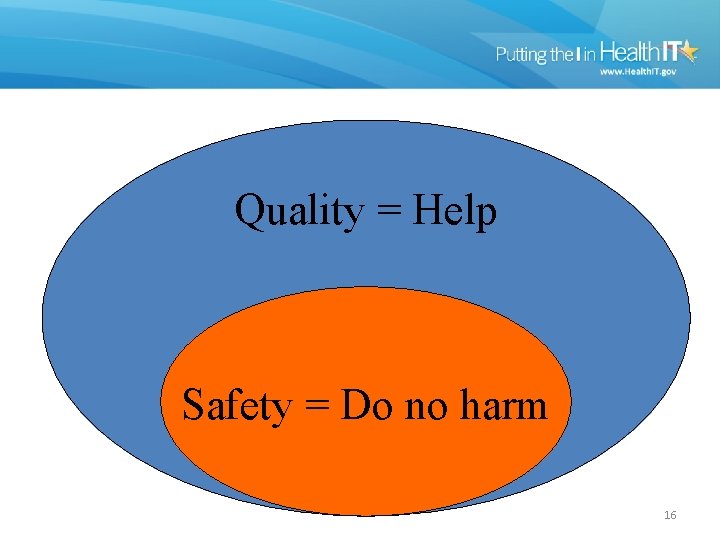 Putting the I in Health IT
www.HealthIT.gov

Quality = Help

Safety = Do no harm

16